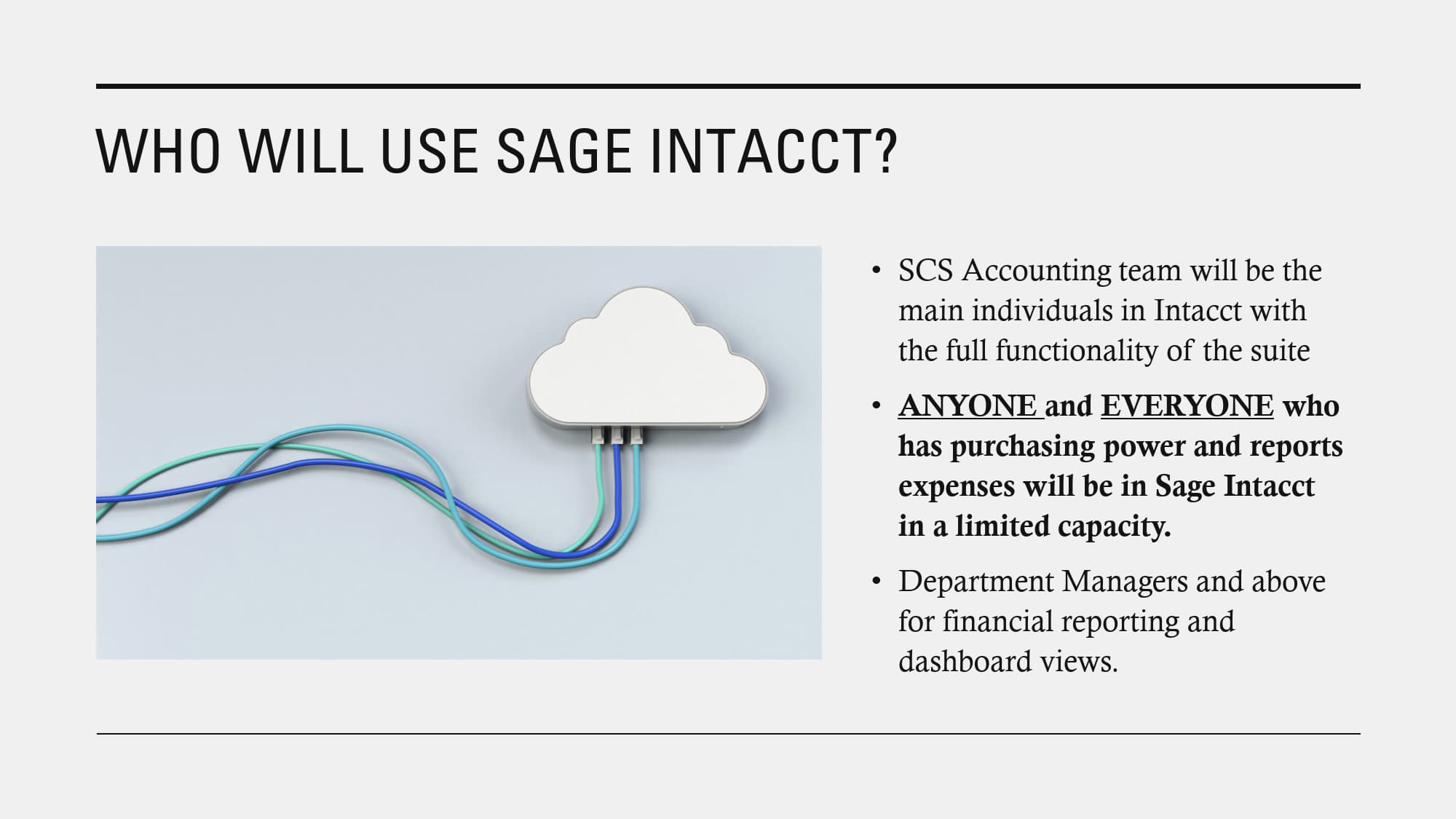 WHO WILL USE SAGE INTACCT?

• SCS Accounting team will be the main individuals in Intacct with the full functionality of the suite

• ANYONE and EVERYONE who has purchasing power and reports expenses will be in Sage Intacct in a limited capacity.

• Department Managers and above for financial reporting and dashboard views.